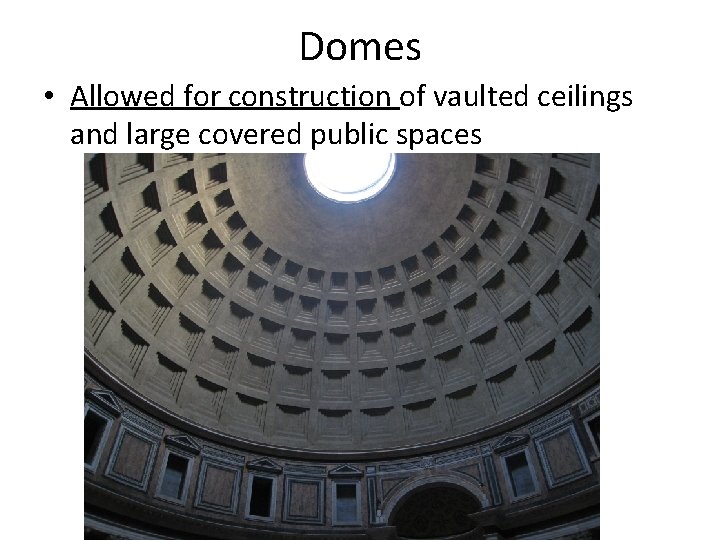 Domes

• Allowed for construction of vaulted ceilings and large covered public spaces